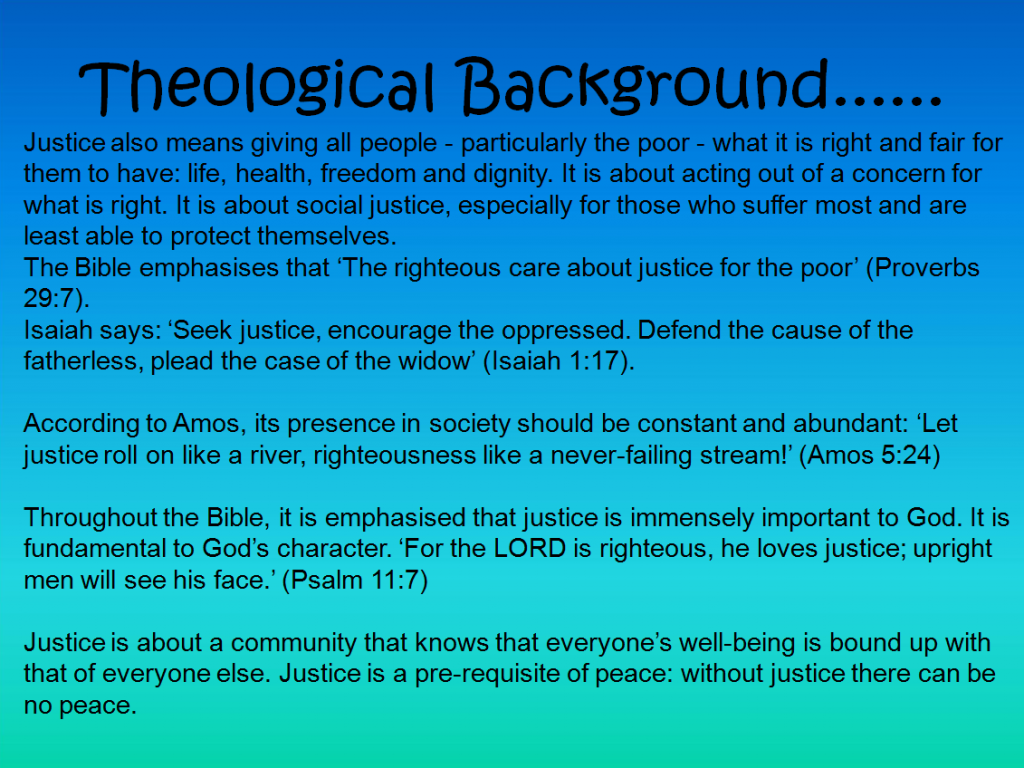 Theological Background……

Justice also means giving all people - particularly the poor - what it is right and fair for them to have: life, health, freedom and dignity. It is about acting out of a concern for what is right. It is about social justice, especially for those who suffer most and are least able to protect themselves.
The Bible emphasises that ‘The righteous care about justice for the poor’ (Proverbs 29:7).
Isaiah says: ‘Seek justice, encourage the oppressed. Defend the cause of the fatherless, plead the case of the widow’ (Isaiah 1:17).

According to Amos, its presence in society should be constant and abundant: ‘Let justice roll on like a river, righteousness like a never-failing stream!’ (Amos 5:24)

Throughout the Bible, it is emphasised that justice is immensely important to God. It is fundamental to God’s character. ‘For the LORD is righteous, he loves justice; upright men will see his face.’ (Psalm 11:7)

Justice is about a community that knows that everyone’s well-being is bound up with that of everyone else. Justice is a pre-requisite of peace: without justice there can be no peace.